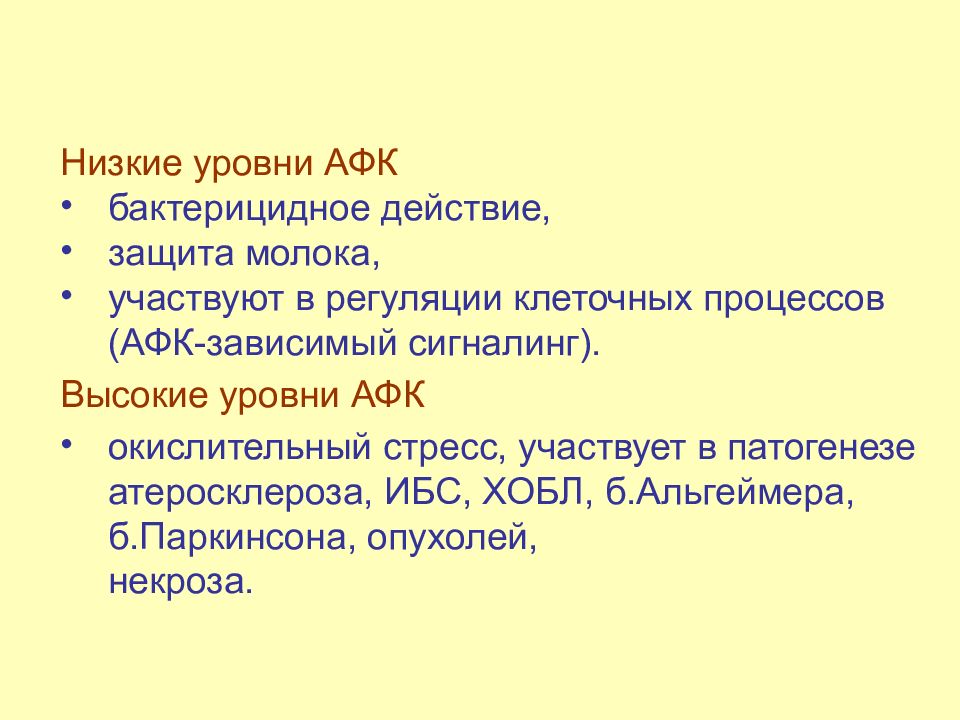 Низкие уровни АФК

• бактерицидное действие,
• защита молока,
• участвуют в регуляции клеточных процессов (АФК-зависимый сигналинг).

Высокие уровни АФК

• окислительный стресс, участвует в патогенезе атеросклероза, ИБС, ХОБЛ, б.Альгеймера, б.Паркинсона, опухолей,
некроза.